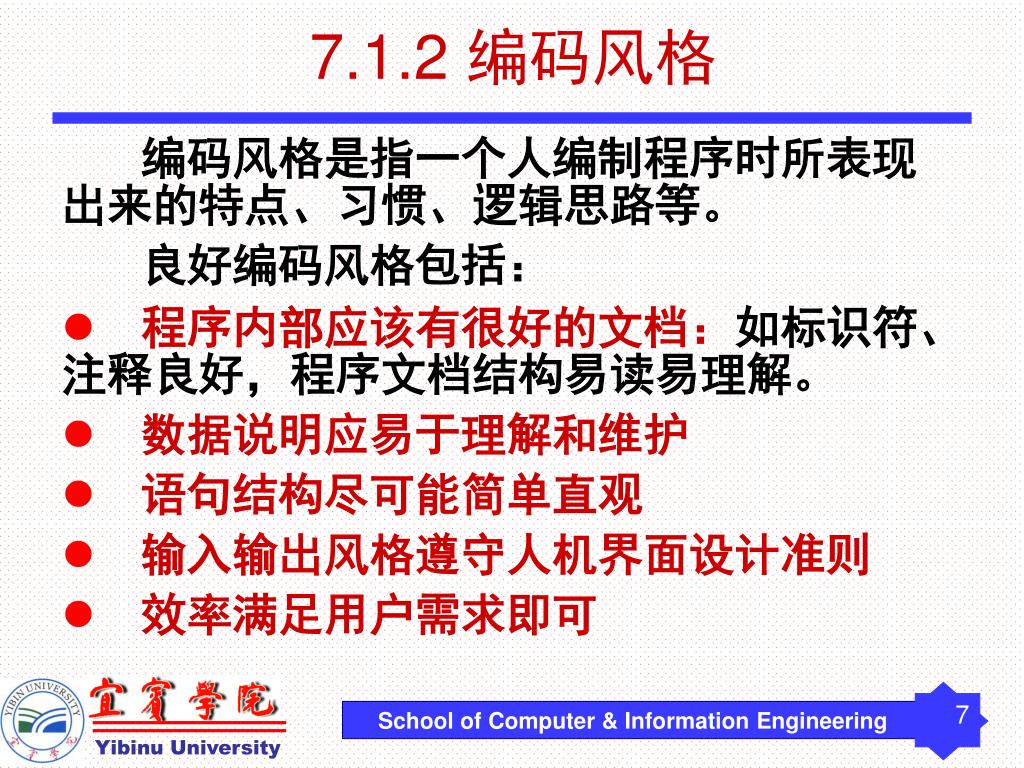 7.1.2 编码风格

编码风格是指一个人编制程序时所表现出来的特点、习惯、逻辑思路等。

良好编码风格包括：

● 程序内部应该有很好的文档：如标识符、注释良好，程序文档结构易读易理解。

● 数据说明应易于理解和维护

● 语句结构尽可能简单直观

● 输入输出风格遵守人机界面设计准则

● 效率满足用户需求即可

YIBIN UNIVERSITY
宜賓學院
Yibinu University

School of Computer & Information Engineering

7